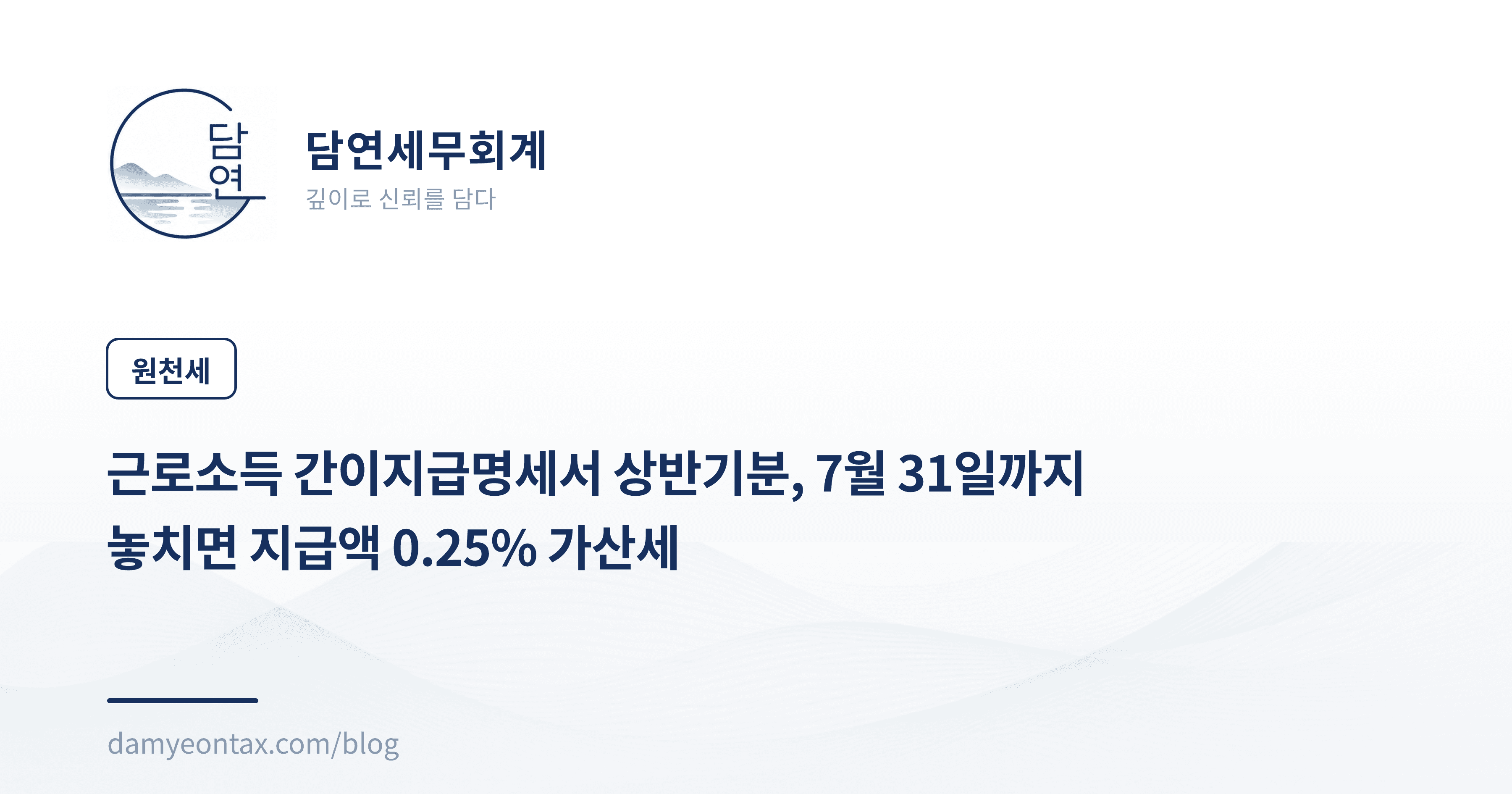 담연

담연세무회계
깊이로 신뢰를 담다

원천세

근로소득 간이지급명세서 상반기분, 7월 31일까지
놓치면 지급액 0.25% 가산세

damyeontax.com/blog